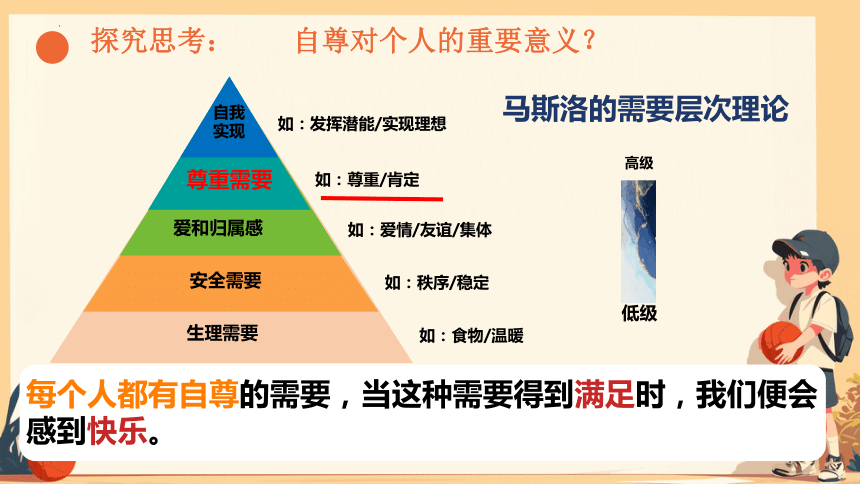 探究思考：　　自尊对个人的重要意义？

马斯洛的需要层次理论

自我实现　如：发挥潜能/实现理想

尊重需要　如：尊重/肯定

爱和归属感　如：爱情/友谊/集体

安全需要　如：秩序/稳定

生理需要　如：食物/温暖

高级

低级

每个人都有自尊的需要，当这种需要得到满足时，我们便会感到快乐。